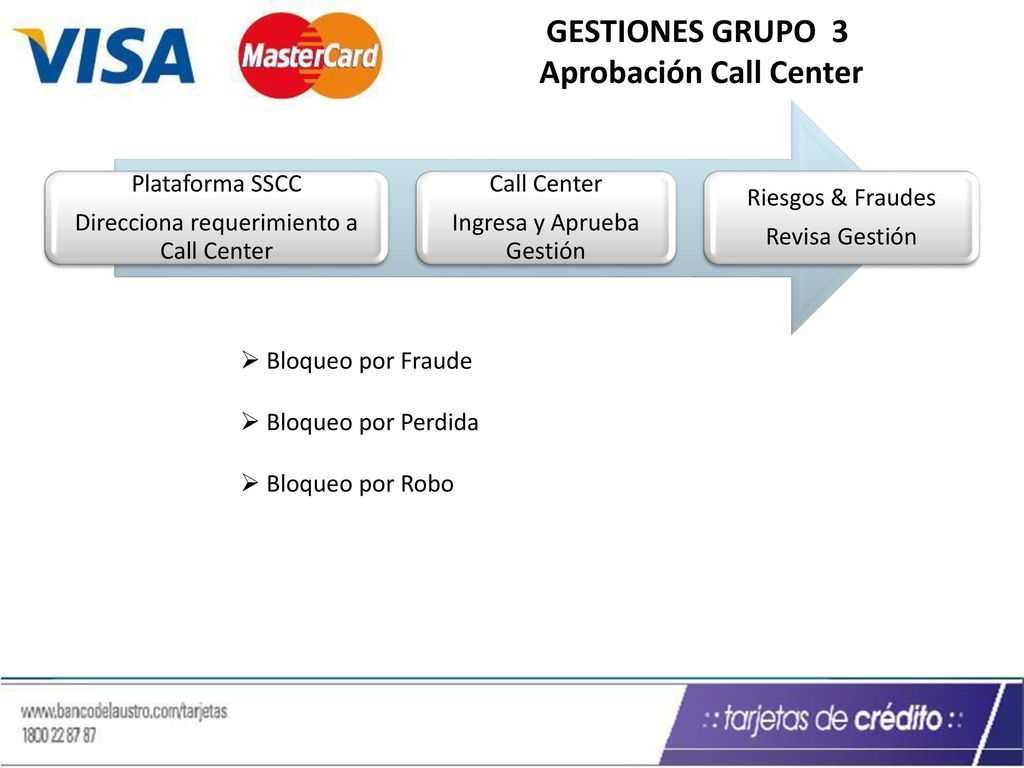 VISA

MasterCard

GESTIONES GRUPO 3
Aprobación Call Center

Plataforma SSCC
Direcciona requerimiento a Call Center

Call Center
Ingresa y Aprueba Gestión

Riesgos & Fraudes
Revisa Gestión

➢ Bloqueo por Fraude

➢ Bloqueo por Perdida

➢ Bloqueo por Robo

www.bancodelaustro.com/tarjetas
1800 22 87 87

:: tarjetas de crédito ::